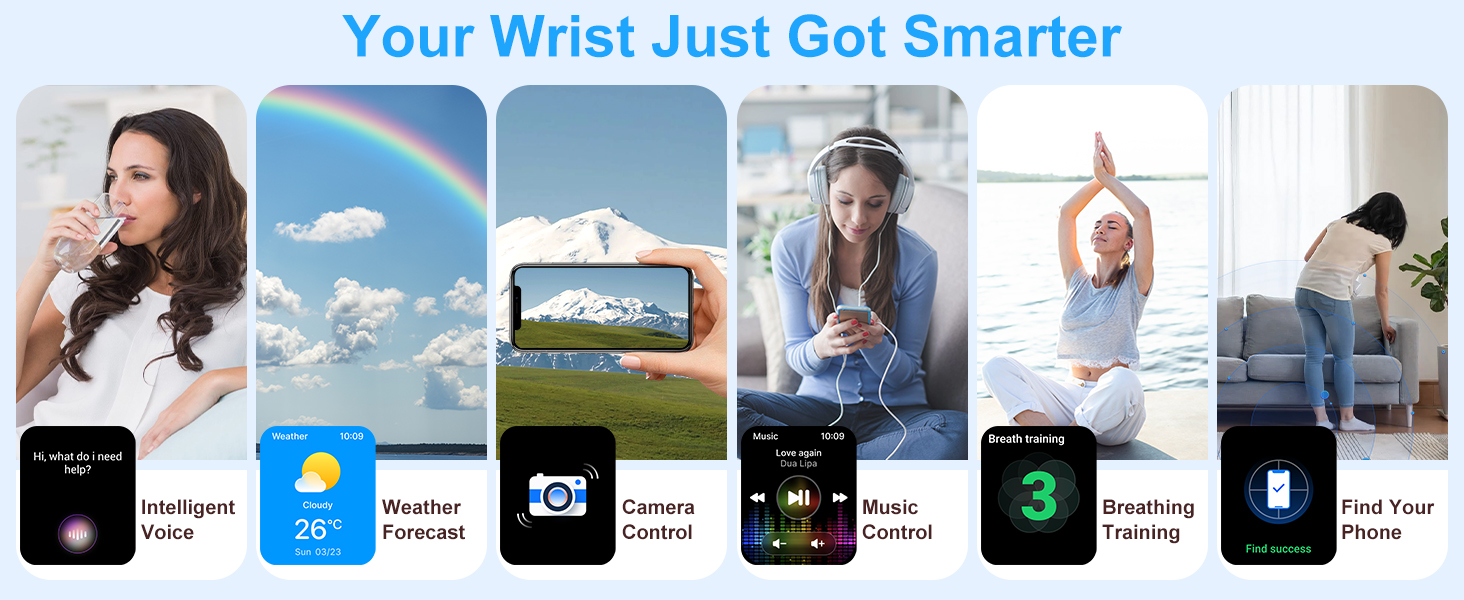 Your Wrist Just Got Smarter

Hi, what do i need help?

Intelligent Voice

Weather 10:09
Cloudy
26°C
Sun 03/23

Weather Forecast

Camera Control

Music 10:09
Love again
Dua Lipa

Music Control

Breath training
3

Breathing Training

Find success

Find Your Phone